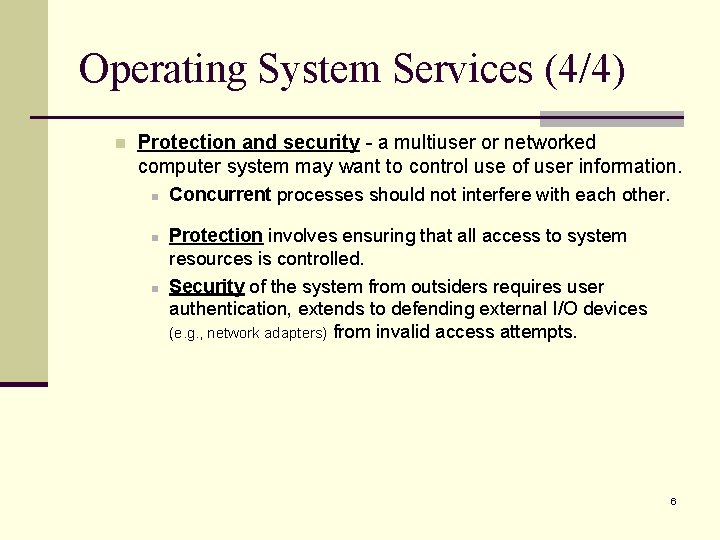 Operating System Services (4/4)

Protection and security - a multiuser or networked computer system may want to control use of user information.

Concurrent processes should not interfere with each other.

Protection involves ensuring that all access to system resources is controlled.

Security of the system from outsiders requires user authentication, extends to defending external I/O devices (e.g., network adapters) from invalid access attempts.

6